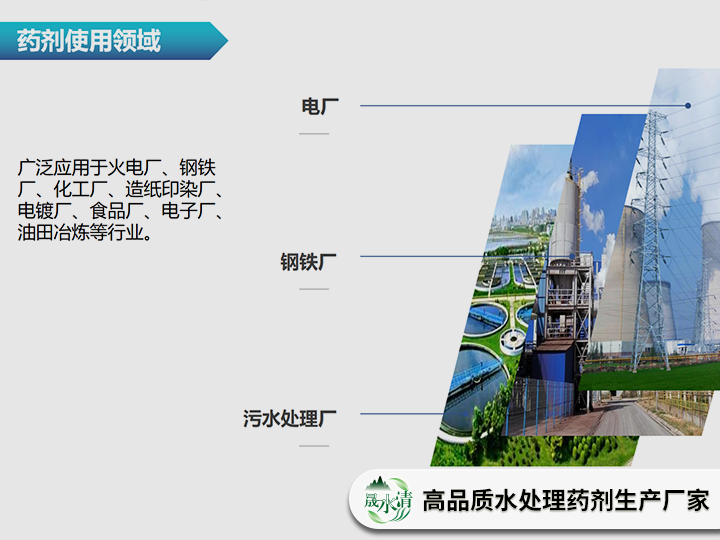 药剂使用领域

广泛应用于火电厂、钢铁厂、化工厂、造纸印染厂、电镀厂、食品厂、电子厂、油田冶炼等行业。

电厂

钢铁厂

污水处理厂

晟水清

高品质水处理药剂生产厂家